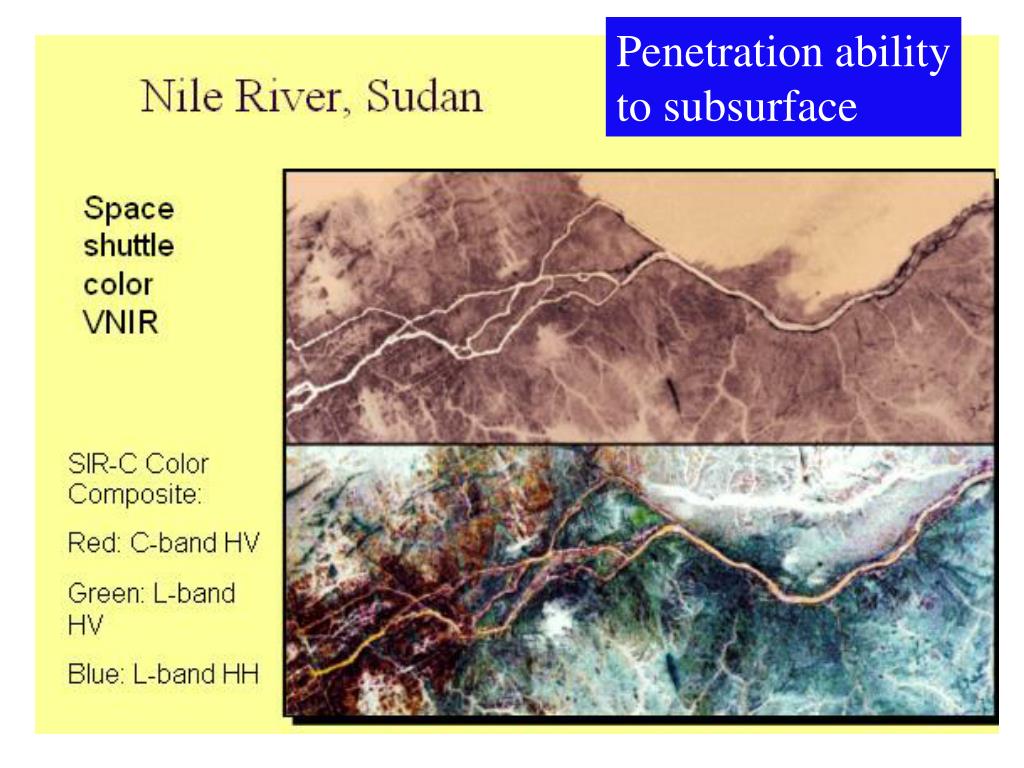 Nile River, Sudan

Penetration ability to subsurface

Space shuttle color VNIR

SIR-C Color Composite:

Red: C-band HV

Green: L-band HV

Blue: L-band HH